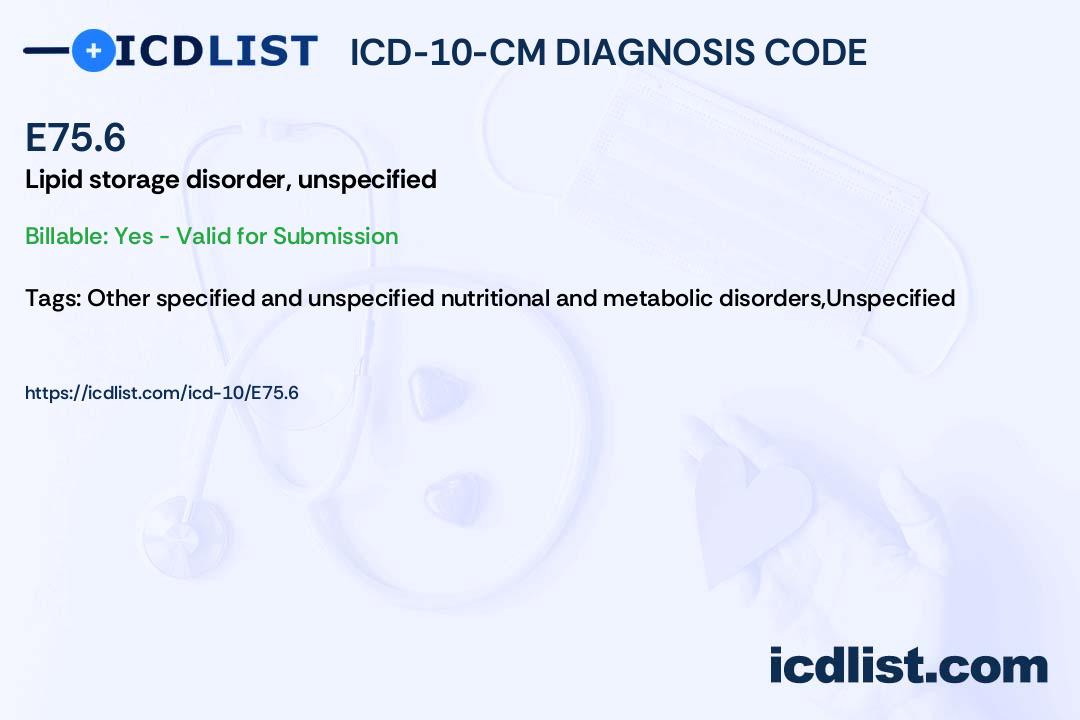 ICDLIST ICD-10-CM DIAGNOSIS CODE

E75.6
Lipid storage disorder, unspecified

Billable: Yes - Valid for Submission

Tags: Other specified and unspecified nutritional and metabolic disorders,Unspecified

https://icdlist.com/icd-10/E75.6

icdlist.com